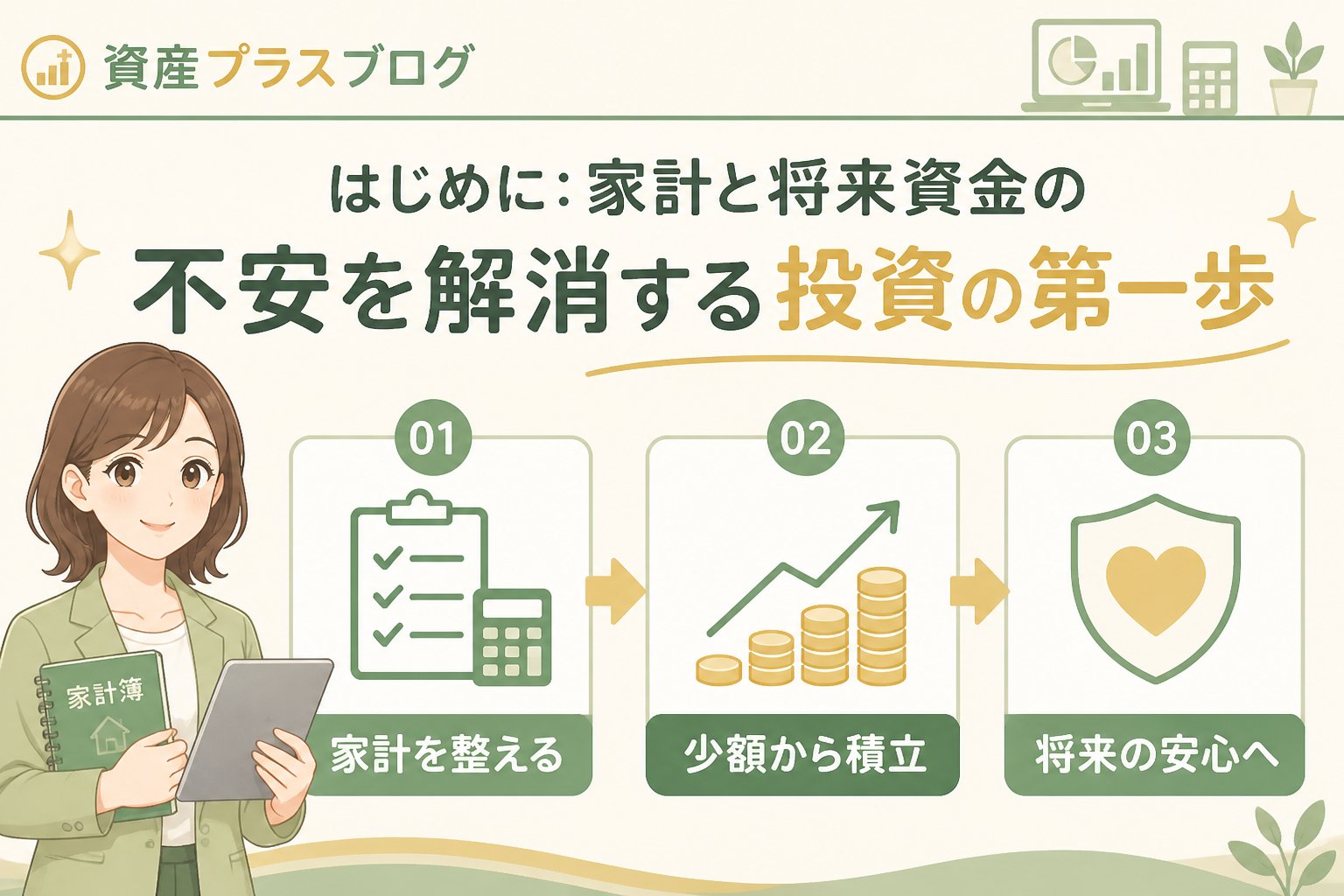 資産プラスブログ

はじめに：家計と将来資金の
不安を解消する投資の第一歩

家計簿

01
家計を整える

02
少額から積立

03
将来の安心へ